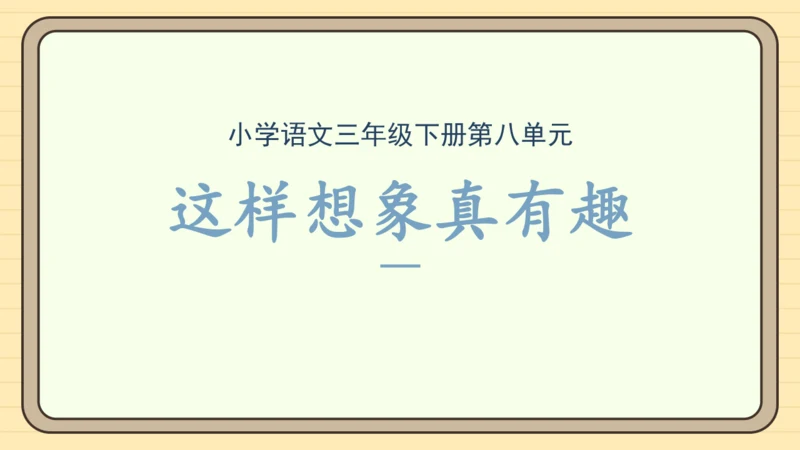 小学语文三年级下册第八单元

这样想象真有趣